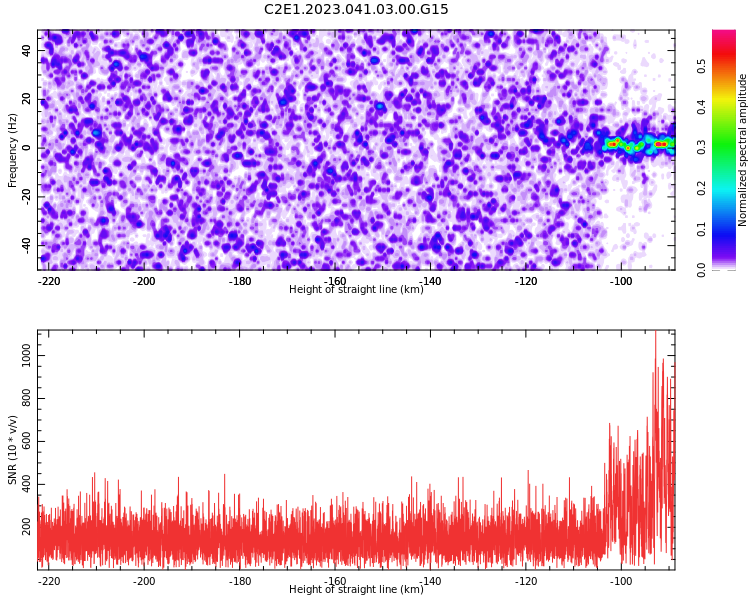 C2E1.2023.041.03.00.G15

Frequency (Hz)
40
20
0
-20
-40
-220
-200
-180
-160
-140
-120
-100
Height of straight line (km)

Normalized spectral amplitude
0.0
0.1
0.2
0.3
0.4
0.5

SNR (10 * v/v)
1000
800
600
400
200
-220
-200
-180
-160
-140
-120
-100
Height of straight line (km)